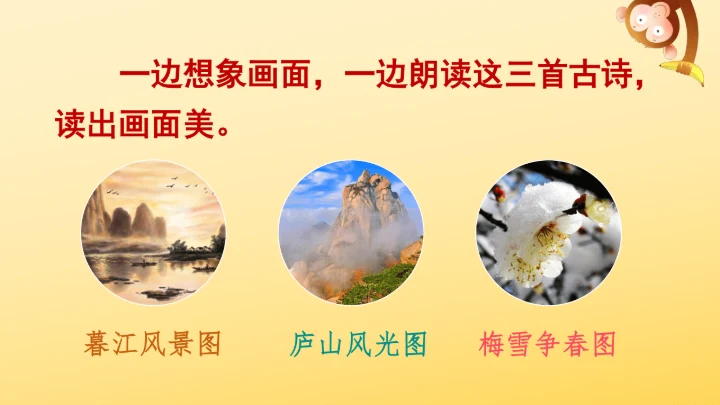 一边想象画面，一边朗读这三首古诗，读出画面美。

暮江风景图

庐山风光图

梅雪争春图